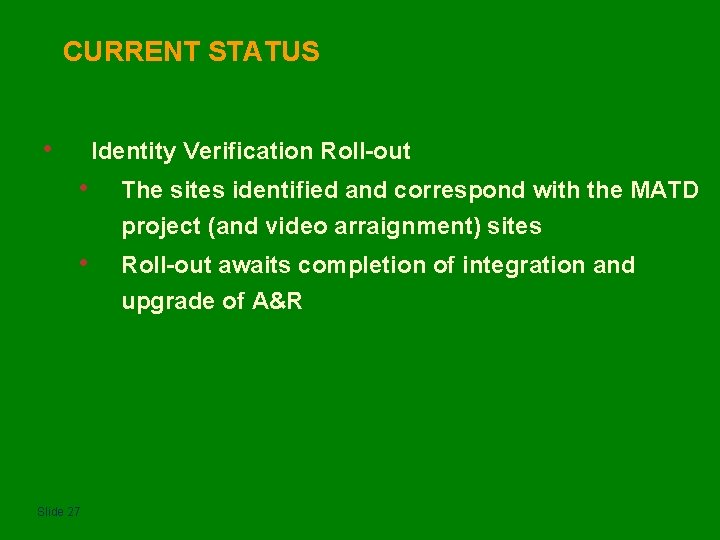 CURRENT STATUS

• Identity Verification Roll-out
 • The sites identified and correspond with the MATD project (and video arraignment) sites
 • Roll-out awaits completion of integration and upgrade of A&R

Slide 27